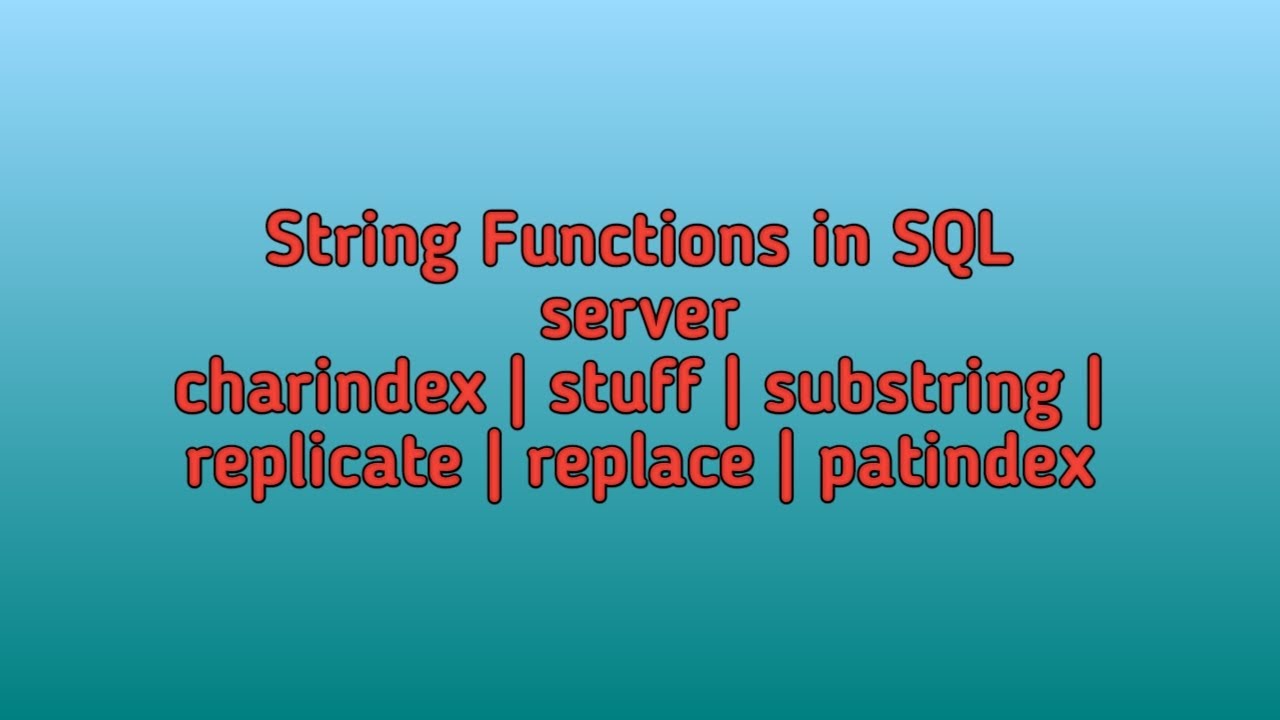 String Functions in SQL server
charindex | stuff | substring | replicate | replace | patindex